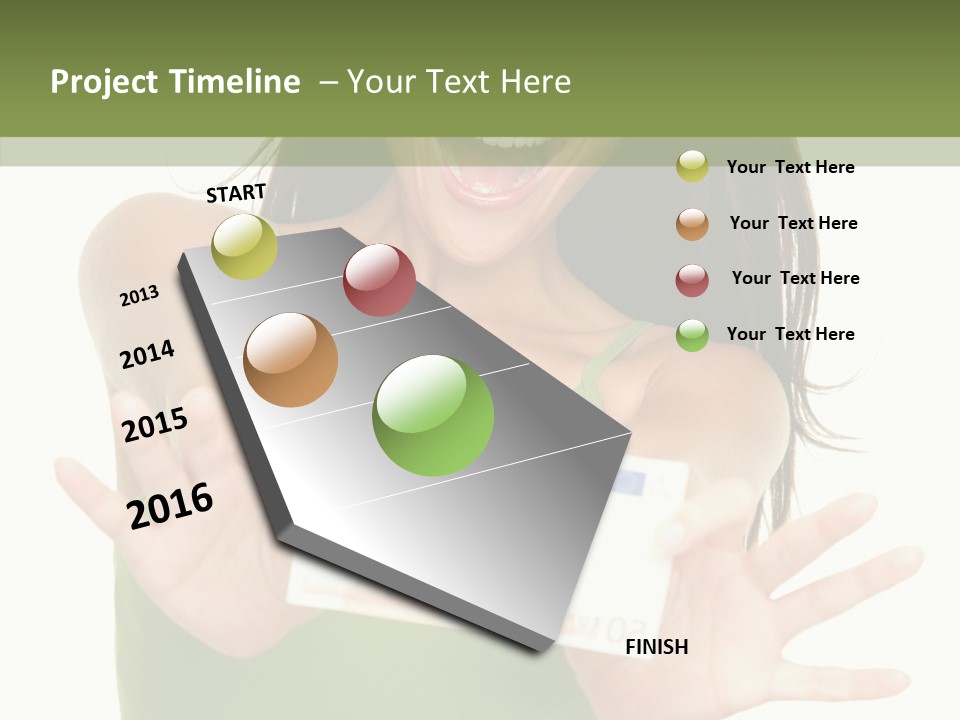 Project Timeline – Your Text Here

START

2013

2014

2015

2016

FINISH

Your Text Here

Your Text Here

Your Text Here

Your Text Here